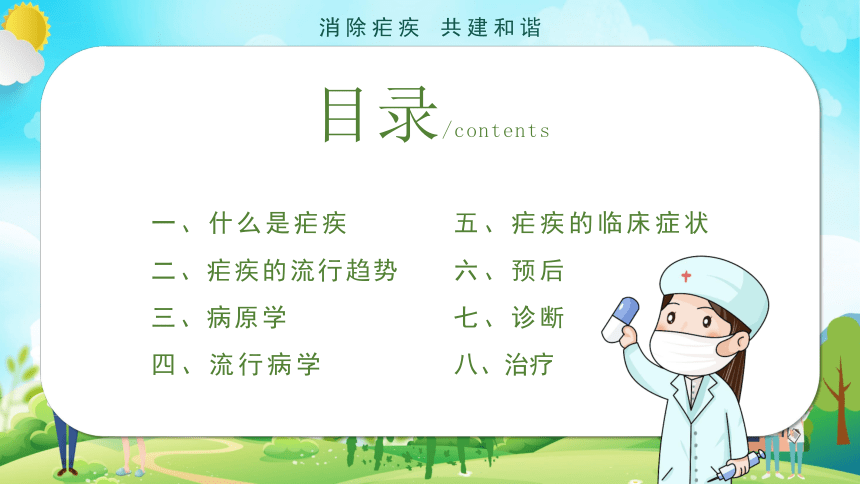 消除疟疾 共建和谐

目录/contents

一、什么是疟疾

二、疟疾的流行趋势

三、病原学

四、流行病学

五、疟疾的临床症状

六、预后

七、诊断

八、治疗